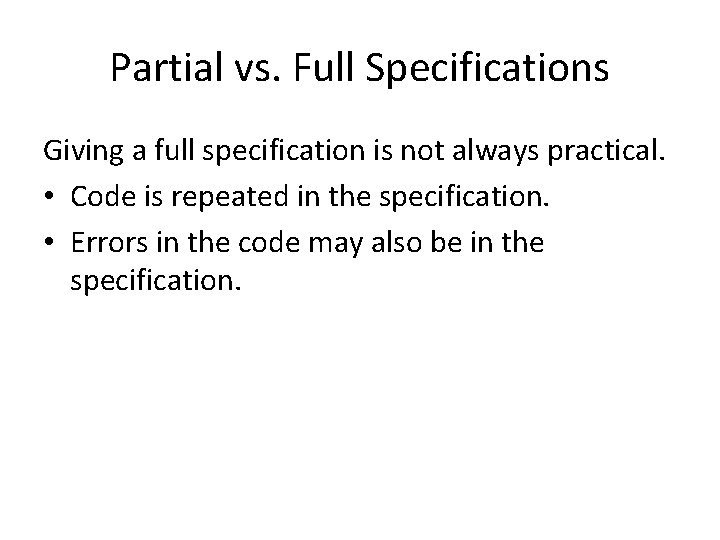 Partial vs. Full Specifications

Giving a full specification is not always practical.

• Code is repeated in the specification.
• Errors in the code may also be in the specification.